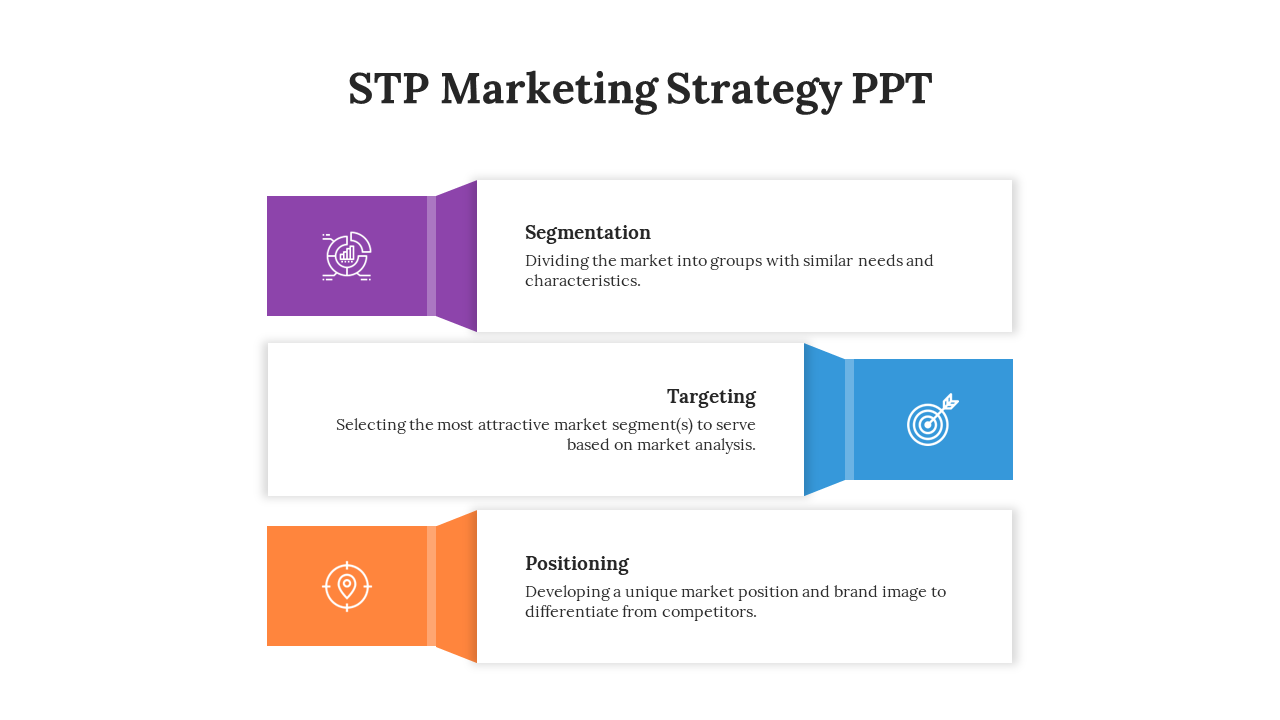 STP Marketing Strategy PPT

Segmentation
Dividing the market into groups with similar needs and characteristics.

Targeting
Selecting the most attractive market segment(s) to serve based on market analysis.

Positioning
Developing a unique market position and brand image to differentiate from competitors.